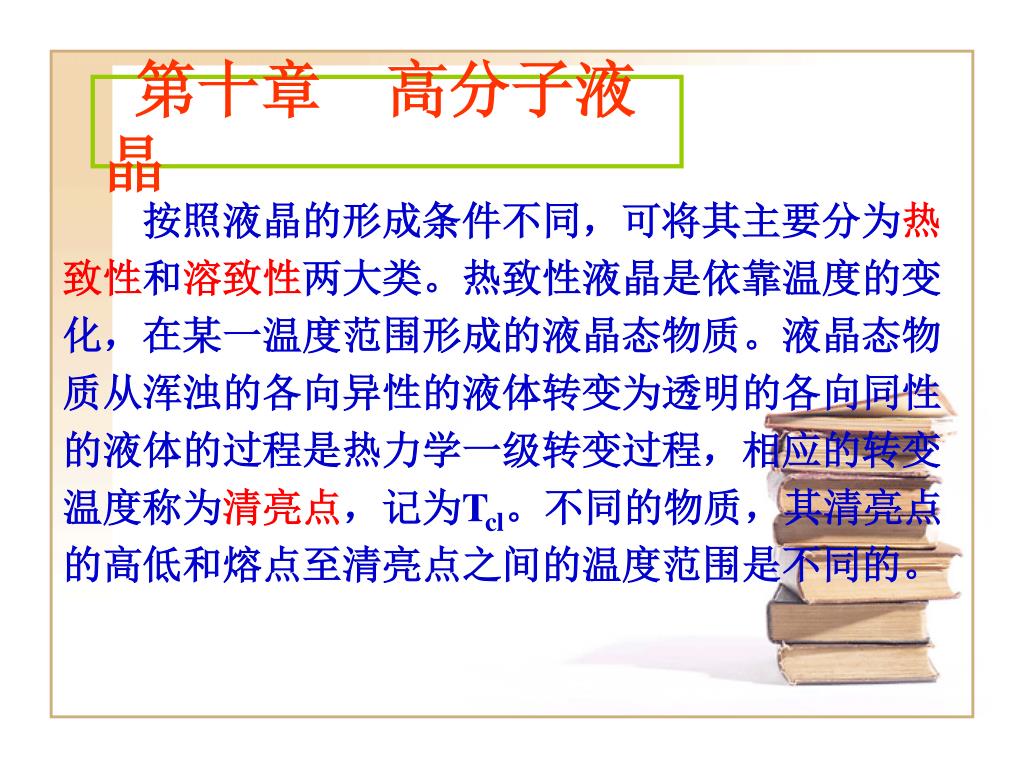 第十章　高分子液晶

按照液晶的形成条件不同，可将其主要分为热致性和溶致性两大类。热致性液晶是依靠温度的变化，在某一温度范围形成的液晶态物质。液晶态物质从浑浊的各向异性的液体转变为透明的各向同性的液体的过程是热力学一级转变过程，相应的转变温度称为清亮点，记为$T_{cl}$。不同的物质，其清亮点的高低和熔点至清亮点之间的温度范围是不同的。